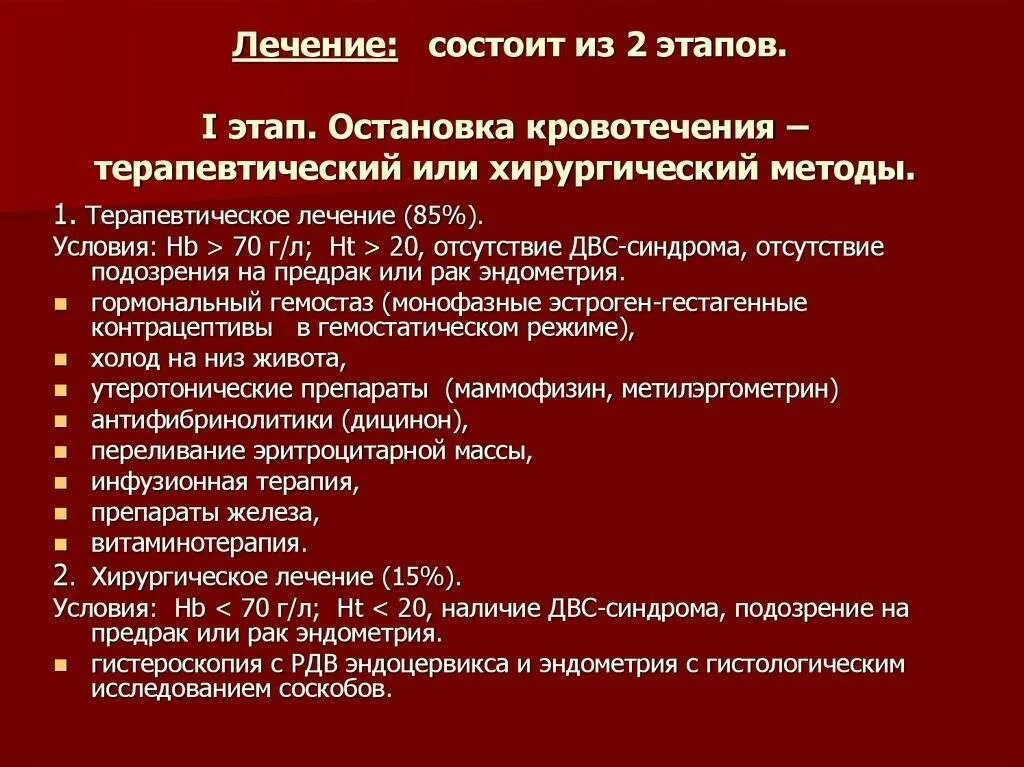 Лечение: состоит из 2 этапов.

I этап. Остановка кровотечения – терапевтический или хирургический методы.

1. Терапевтическое лечение (85%).
Условия: Hb > 70 г/л; Ht > 20, отсутствие ДВС-синдрома, отсутствие подозрения на предрак или рак эндометрия.
- гормональный гемостаз (монофазные эстроген-гестагенные контрацептивы в гемостатическом режиме),
- холод на низ живота,
- утеротонические препараты (маммофизин, метилэргометрин)
- антифибринолитики (дицинон),
- переливание эритроцитарной массы,
- инфузионная терапия,
- препараты железа,
- витаминотерапия.
2. Хирургическое лечение (15%).
Условия: Hb < 70 г/л; Ht < 20, наличие ДВС-синдрома, подозрение на предрак или рак эндометрия.
- гистероскопия с РДВ эндоцервикса и эндометрия с гистологическим исследованием соскобов.